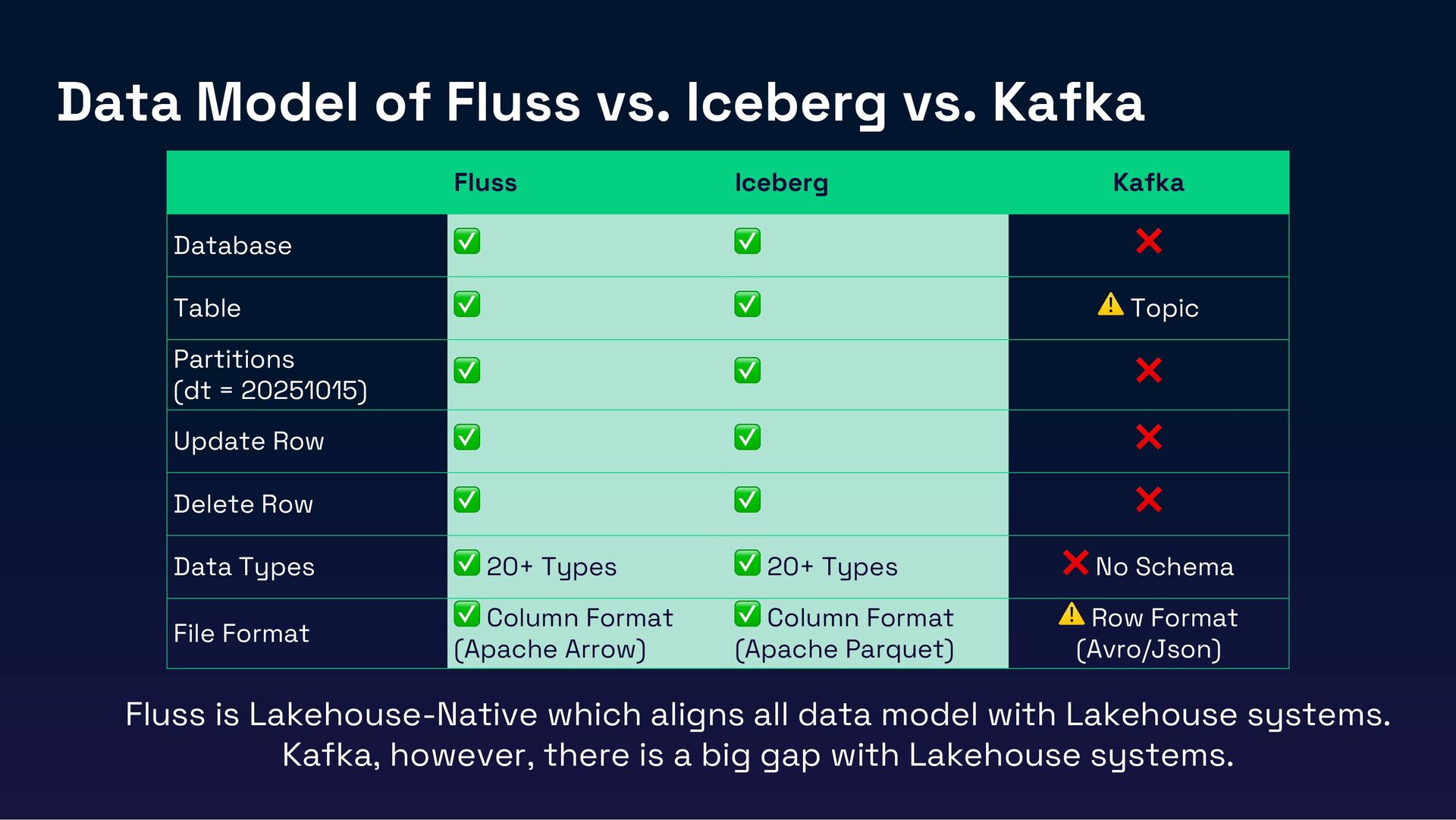 Data Model of Fluss vs. Iceberg vs. Kafka

|  | Fluss | Iceberg | Kafka |
|---|---|---|---|
| Database | ✅ | ✅ | ❌ |
| Table | ✅ | ✅ | ⚠️ Topic |
| Partitions (dt = 20251015) | ✅ | ✅ | ❌ |
| Update Row | ✅ | ✅ | ❌ |
| Delete Row | ✅ | ✅ | ❌ |
| Data Types | ✅ 20+ Types | ✅ 20+ Types | ❌ No Schema |
| File Format | ✅ Column Format (Apache Arrow) | ✅ Column Format (Apache Parquet) | ⚠️ Row Format (Avro/Json) |

Fluss is Lakehouse-Native which aligns all data model with Lakehouse systems. Kafka, however, there is a big gap with Lakehouse systems.